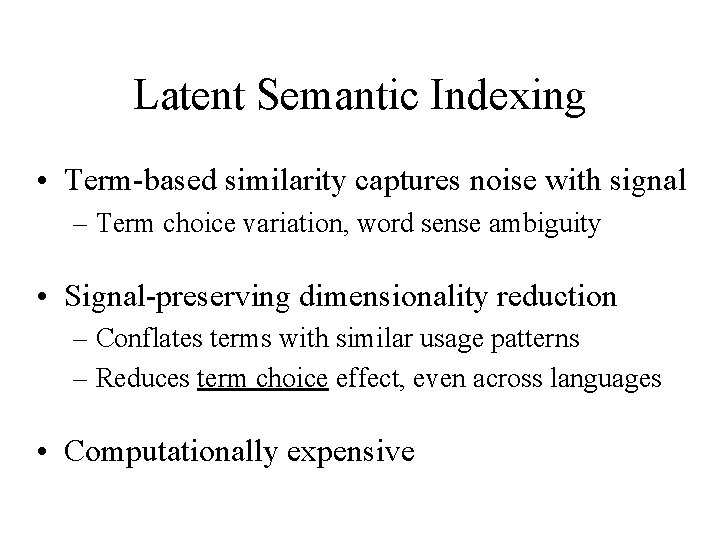 Latent Semantic Indexing

• Term-based similarity captures noise with signal
– Term choice variation, word sense ambiguity

• Signal-preserving dimensionality reduction
– Conflates terms with similar usage patterns
– Reduces term choice effect, even across languages

• Computationally expensive